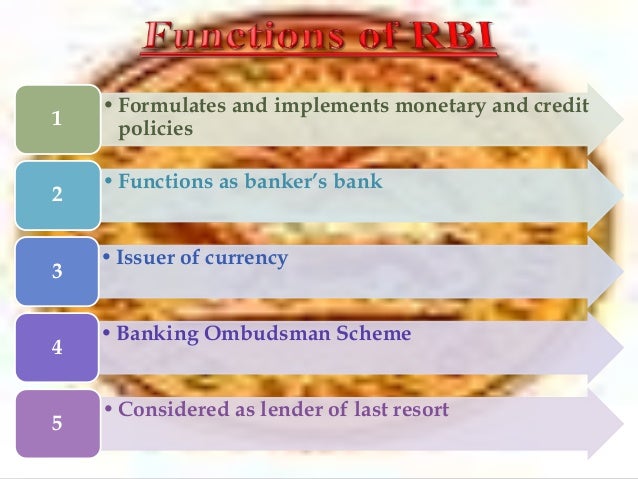 Functions of RBI

1

• Formulates and implements monetary and credit policies

2

• Functions as banker's bank

3

• Issuer of currency

4

• Banking Ombudsman Scheme

5

• Considered as lender of last resort